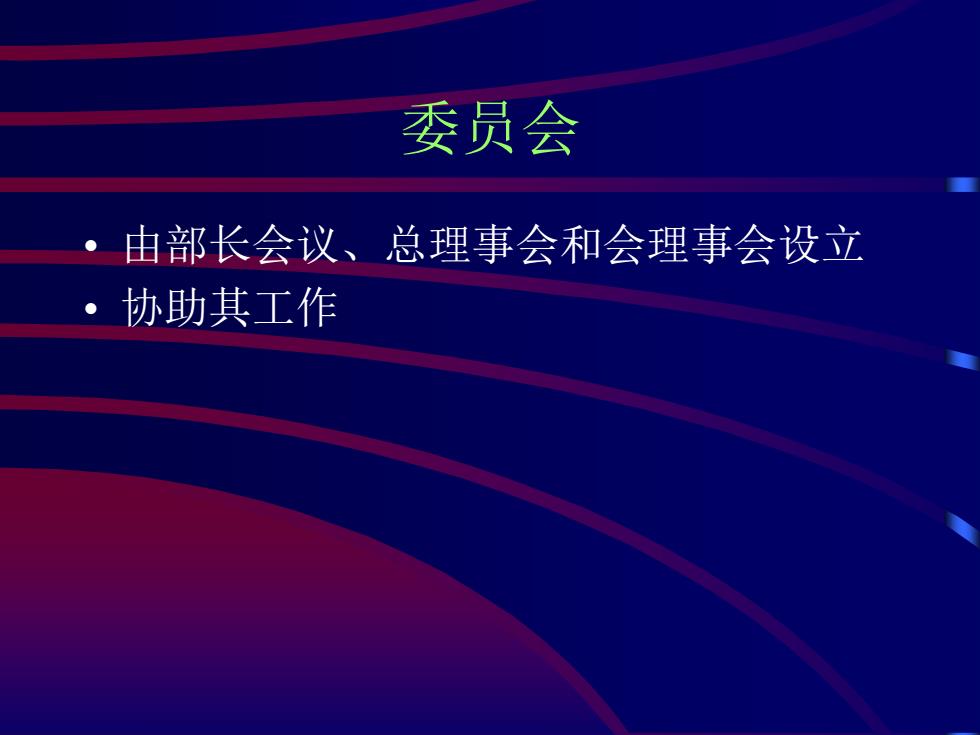 委员会

• 由部长会议、总理事会和会理事会设立
• 协助其工作